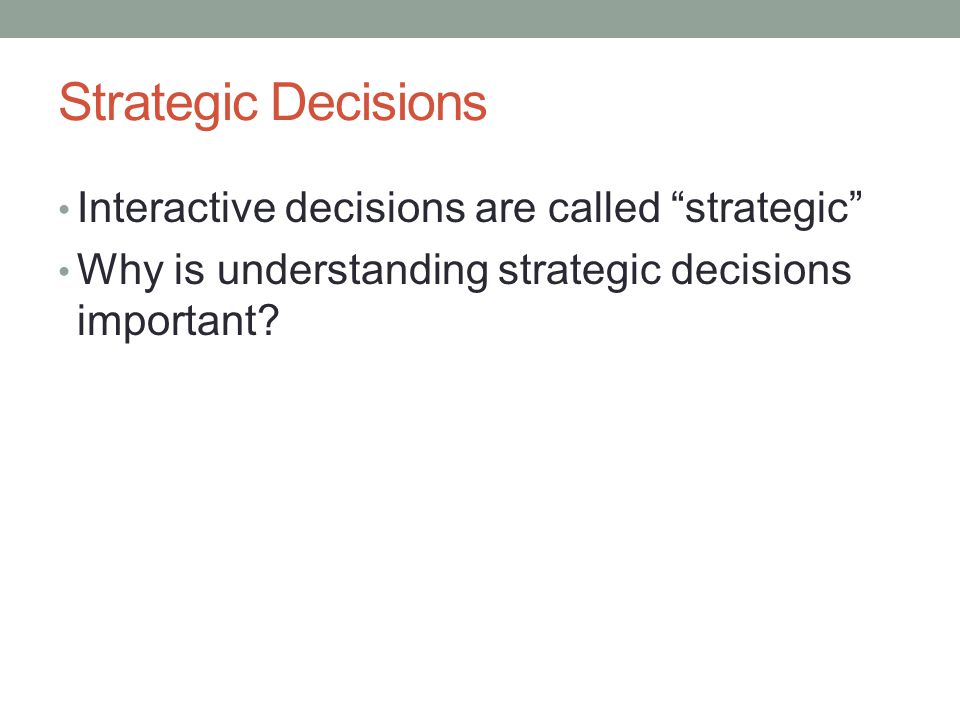 Strategic Decisions

• Interactive decisions are called “strategic”
• Why is understanding strategic decisions important?